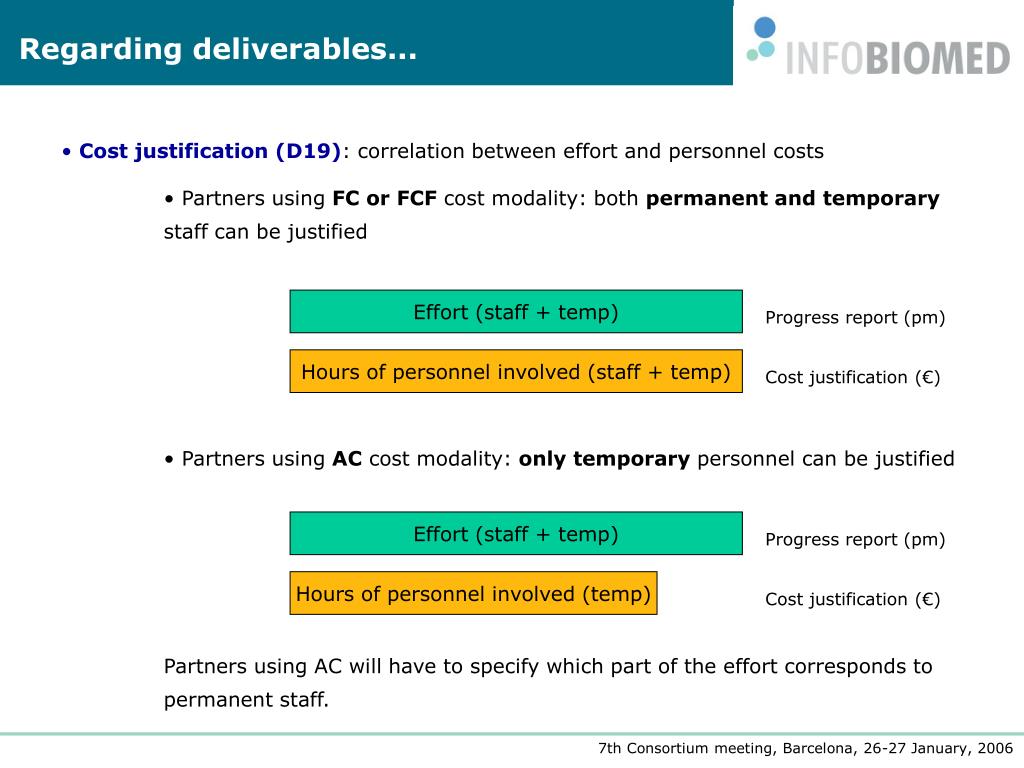 Regarding deliverables...

INFOBIOMED

• Cost justification (D19): correlation between effort and personnel costs

• Partners using FC or FCF cost modality: both permanent and temporary staff can be justified

Effort (staff + temp)

Progress report (pm)

Hours of personnel involved (staff + temp)

Cost justification (€)

• Partners using AC cost modality: only temporary personnel can be justified

Effort (staff + temp)

Progress report (pm)

Hours of personnel involved (temp)

Cost justification (€)

Partners using AC will have to specify which part of the effort corresponds to permanent staff.

7th Consortium meeting, Barcelona, 26-27 January, 2006